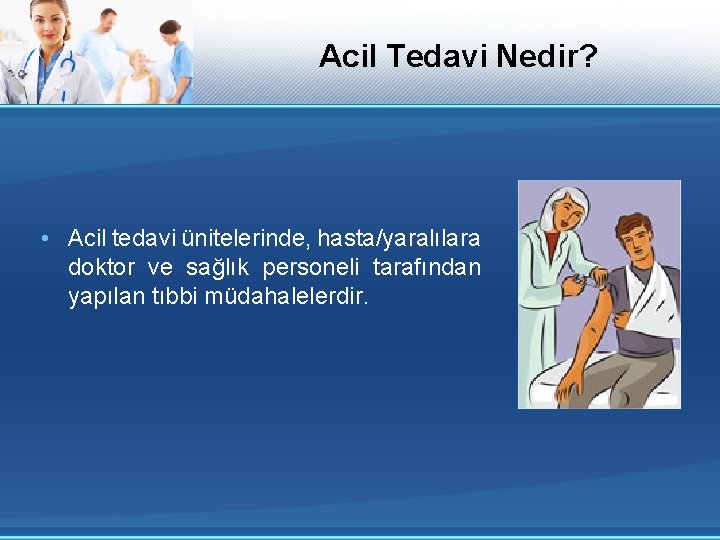 Acil Tedavi Nedir?

• Acil tedavi ünitelerinde, hasta/yaralılara doktor ve sağlık personeli tarafından yapılan tıbbi müdahalelerdir.